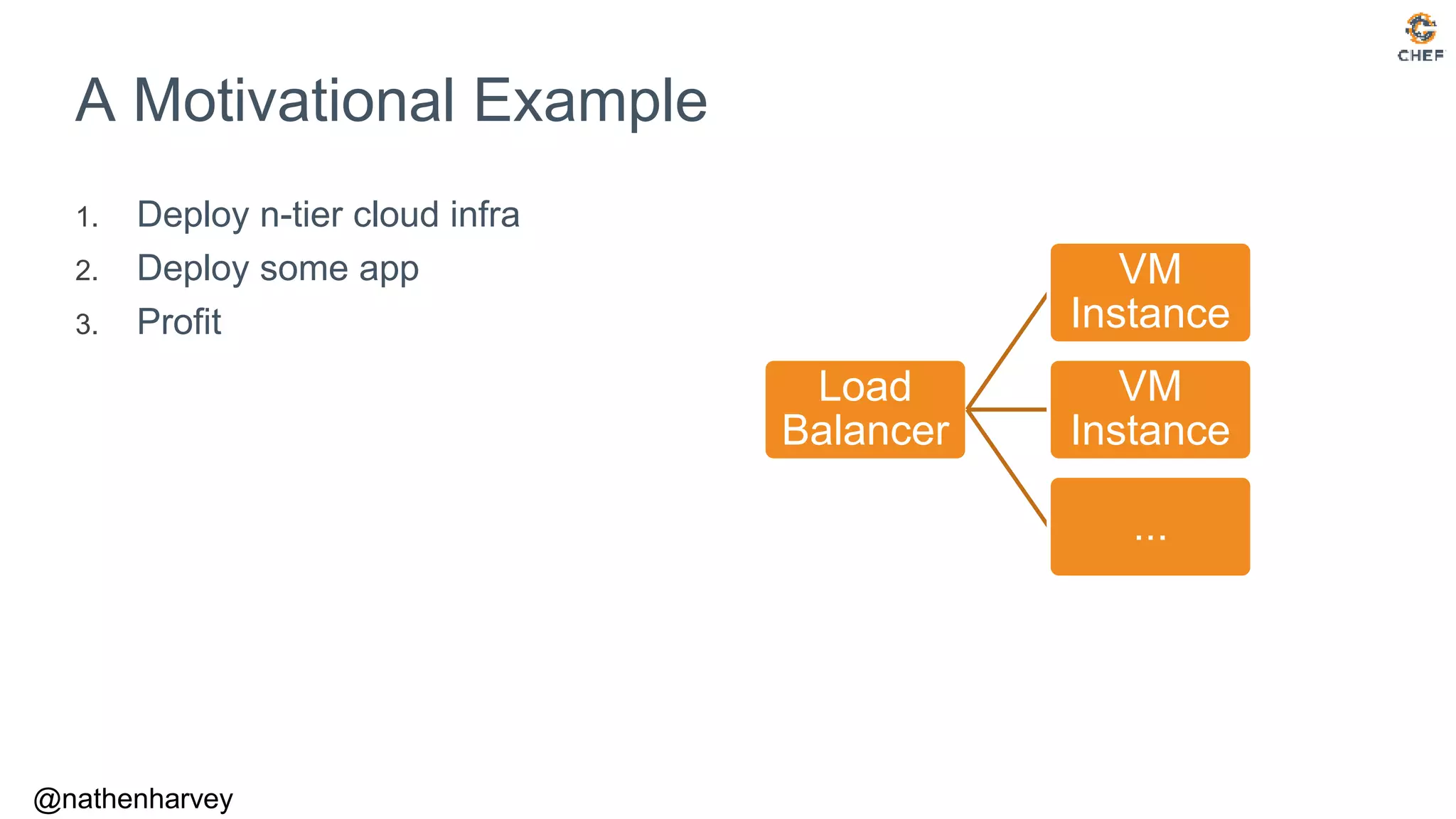 CHEF

A Motivational Example

1. Deploy n-tier cloud infra
2. Deploy some app
3. Profit

Load Balancer

VM Instance

VM Instance

...

@nathenharvey